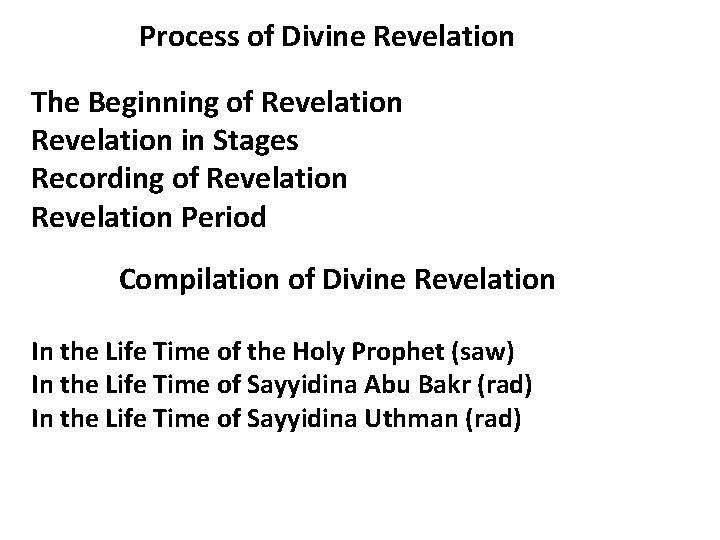 Process of Divine Revelation

The Beginning of Revelation
Revelation in Stages
Recording of Revelation
Revelation Period

Compilation of Divine Revelation

In the Life Time of the Holy Prophet (saw)
In the Life Time of Sayyidina Abu Bakr (rad)
In the Life Time of Sayyidina Uthman (rad)